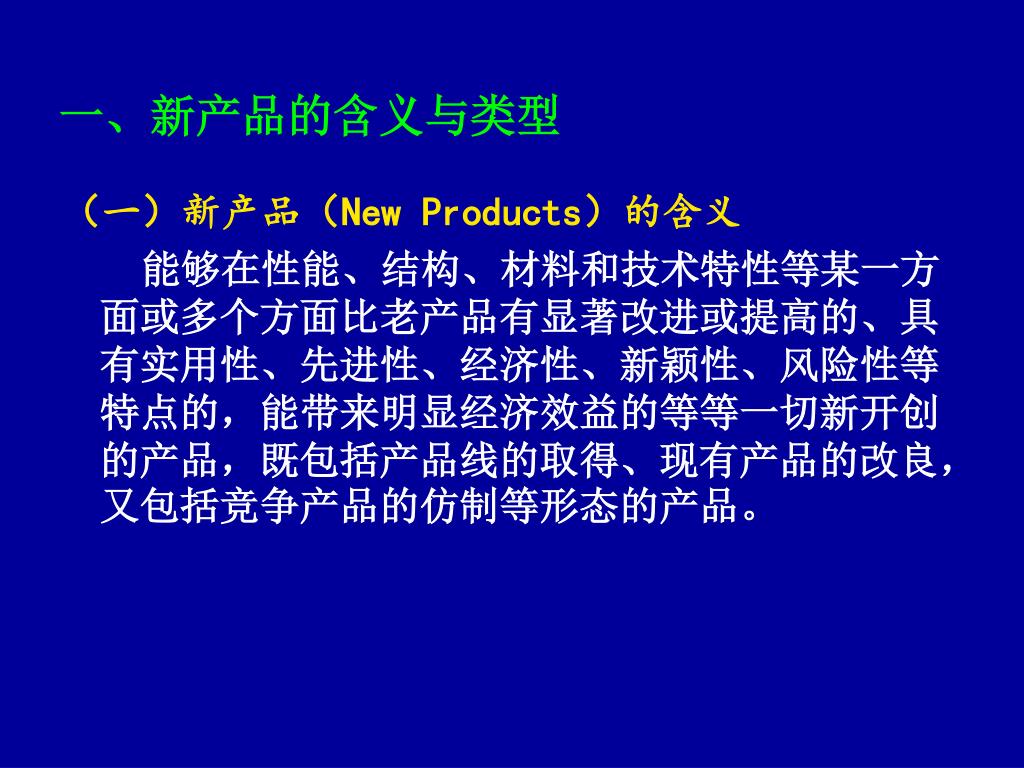 一、新产品的含义与类型

（一）新产品（New Products）的含义

能够在性能、结构、材料和技术特性等某一方面或多个方面比老产品有显著改进或提高的、具有实用性、先进性、经济性、新颖性、风险性等特点的，能带来明显经济效益的等等一切新开创的产品，既包括产品线的取得、现有产品的改良，又包括竞争产品的仿制等形态的产品。